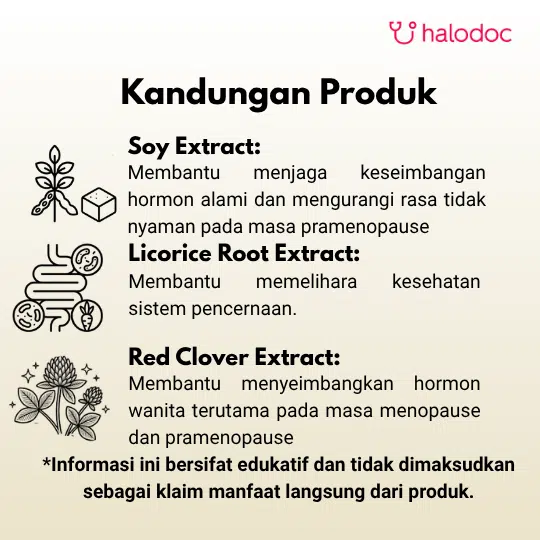 halodoc

Kandungan Produk

Soy Extract:
Membantu menjaga keseimbangan hormon alami dan mengurangi rasa tidak nyaman pada masa pramenopause

Licorice Root Extract:
Membantu memelihara kesehatan sistem pencernaan.

Red Clover Extract:
Membantu menyeimbangkan hormon wanita terutama pada masa menopause dan pramenopause

*Informasi ini bersifat edukatif dan tidak dimaksudkan sebagai klaim manfaat langsung dari produk.